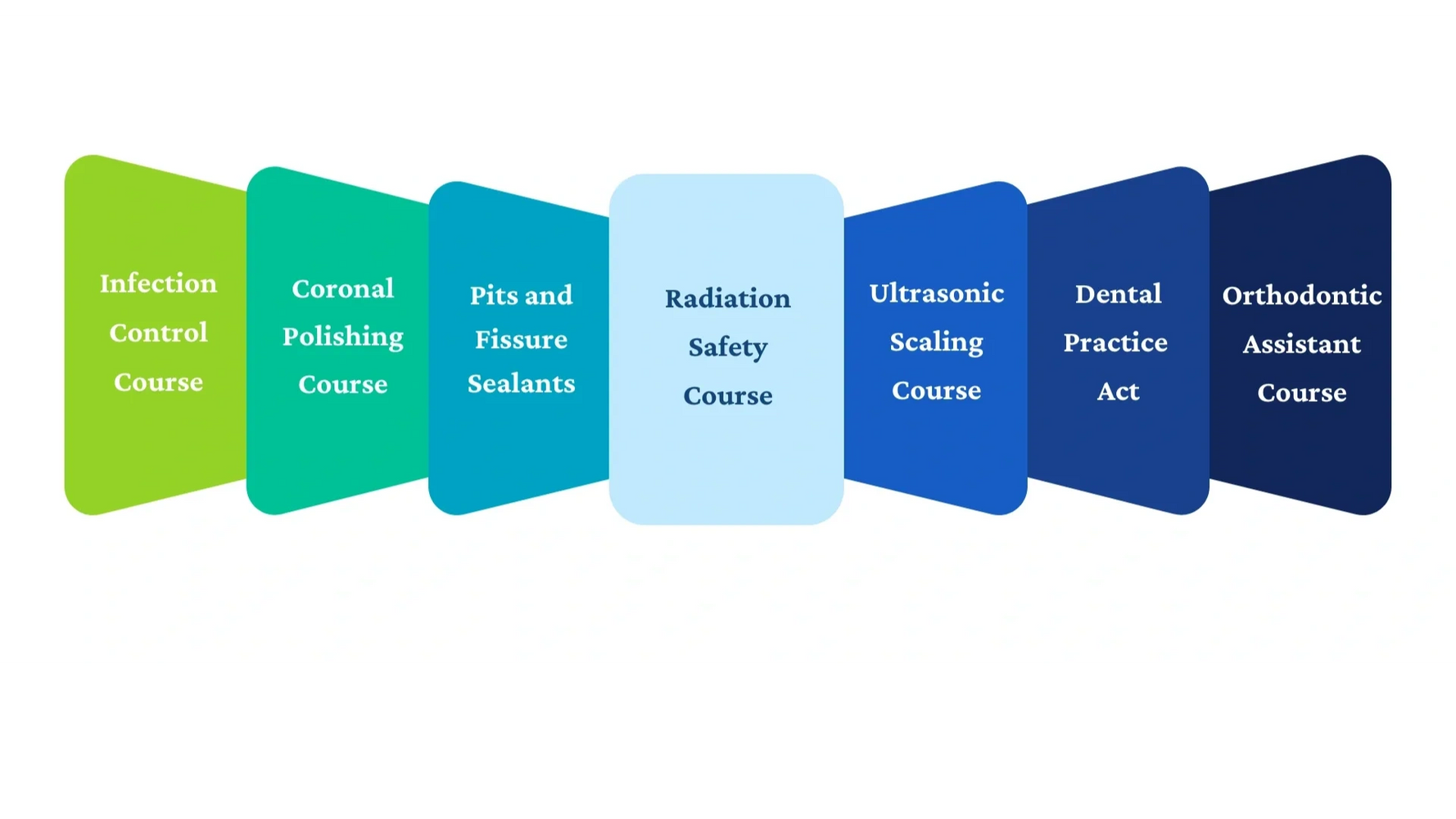 Infection Control Course

Coronal Polishing Course

Pits and Fissure Sealants

Radiation Safety Course

Ultrasonic Scaling Course

Dental Practice Act

Orthodontic Assistant Course